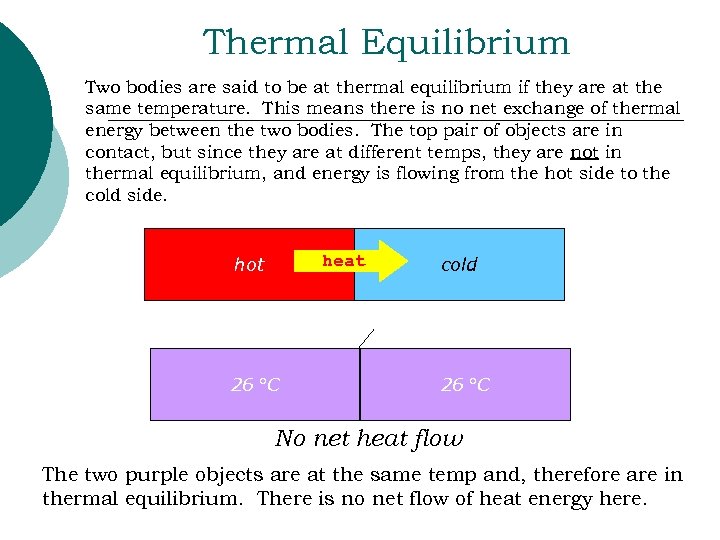 Thermal Equilibrium

Two bodies are said to be at thermal equilibrium if they are at the same temperature. This means there is no net exchange of thermal energy between the two bodies. The top pair of objects are in contact, but since they are at different temps, they are not in thermal equilibrium, and energy is flowing from the hot side to the cold side.

hot heat cold

26 °C 26 °C

No net heat flow

The two purple objects are at the same temp and, therefore are in thermal equilibrium. There is no net flow of heat energy here.